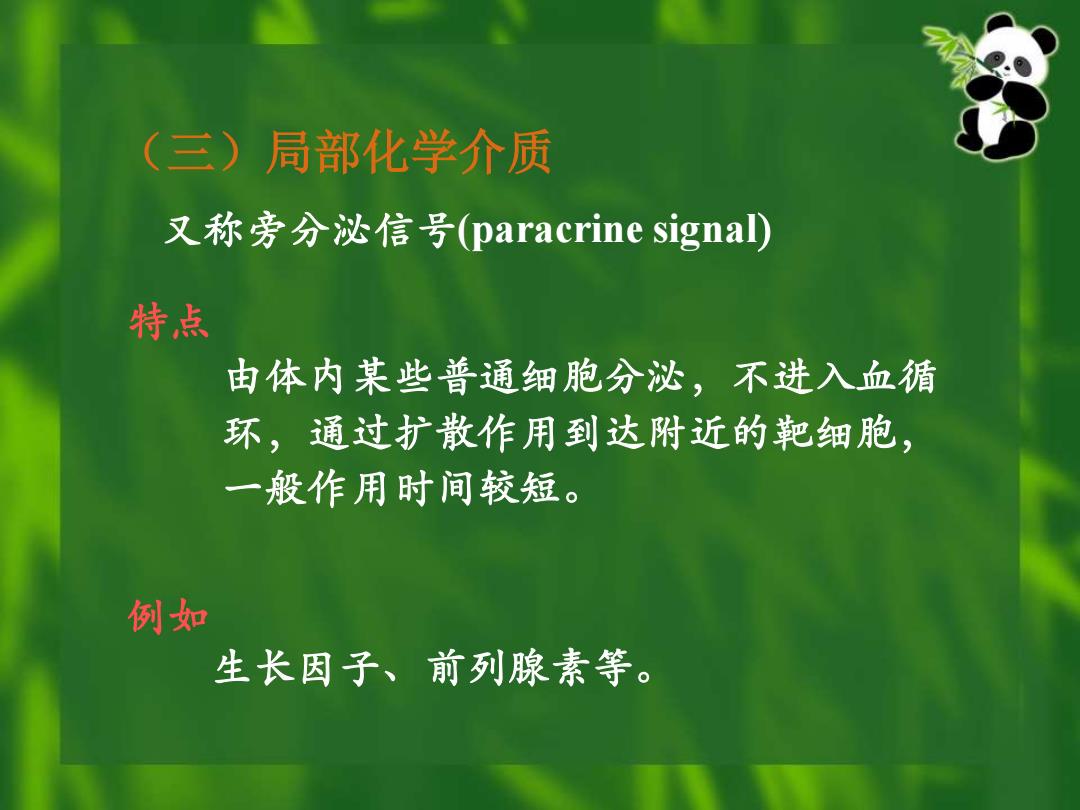 （三）局部化学介质

又称旁分泌信号(paracrine signal)

特点

由体内某些普通细胞分泌，不进入血循环，通过扩散作用到达附近的靶细胞，一般作用时间较短。

例如

生长因子、前列腺素等。